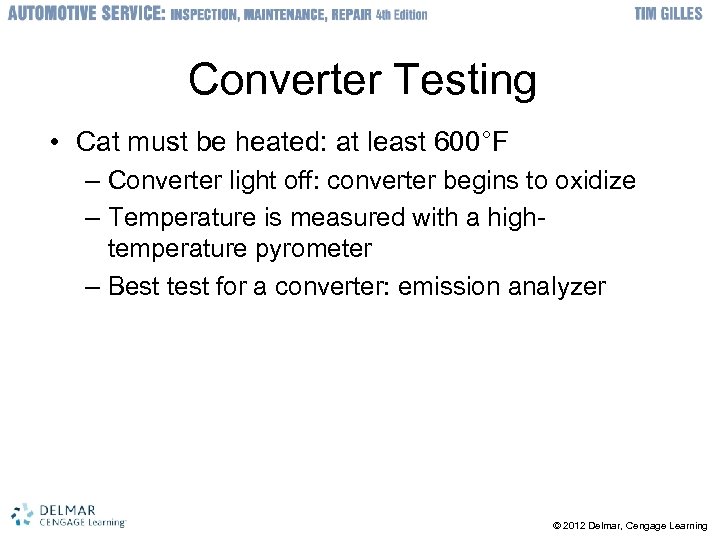 AUTOMOTIVE SERVICE: INSPECTION, MAINTENANCE, REPAIR 4th Edition TIM GILLES

Converter Testing

• Cat must be heated: at least 600°F
– Converter light off: converter begins to oxidize
– Temperature is measured with a high-temperature pyrometer
– Best test for a converter: emission analyzer

DELMAR CENGAGE Learning

© 2012 Delmar, Cengage Learning